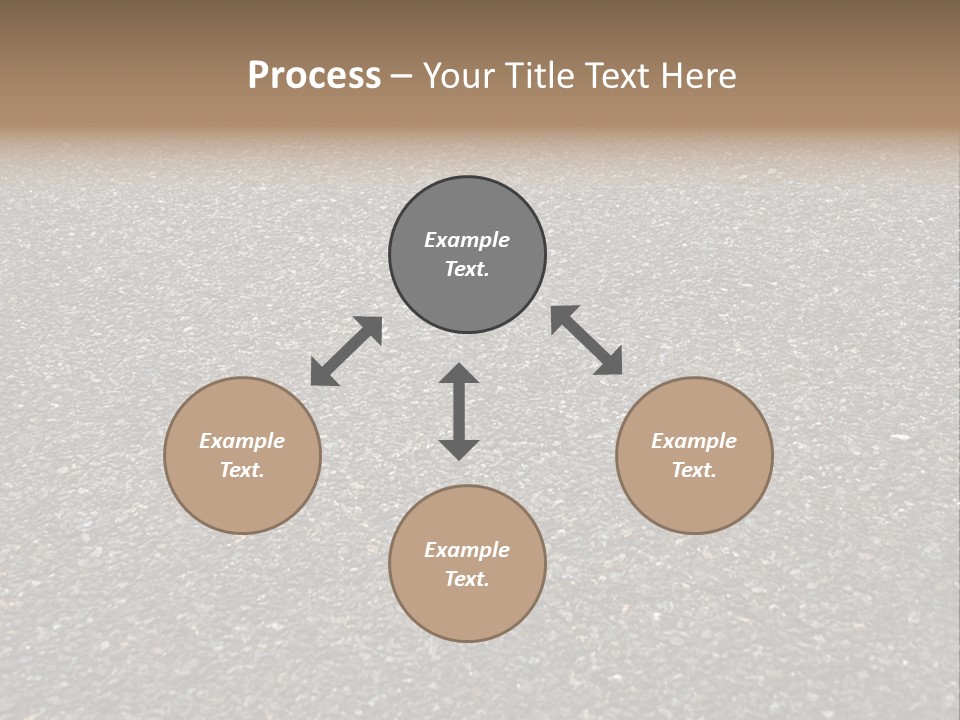 Process – Your Title Text Here

Example Text.

Example Text.

Example Text.

Example Text.